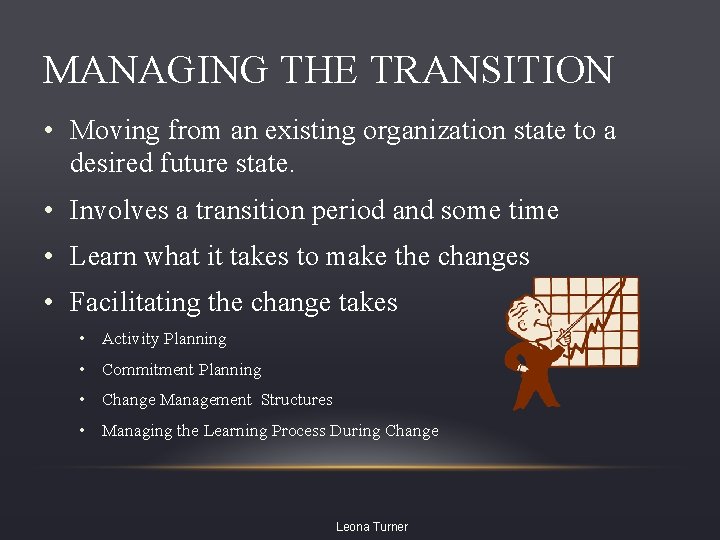 MANAGING THE TRANSITION

• Moving from an existing organization state to a desired future state.

• Involves a transition period and some time

• Learn what it takes to make the changes

• Facilitating the change takes

• Activity Planning

• Commitment Planning

• Change Management Structures

• Managing the Learning Process During Change

Leona Turner